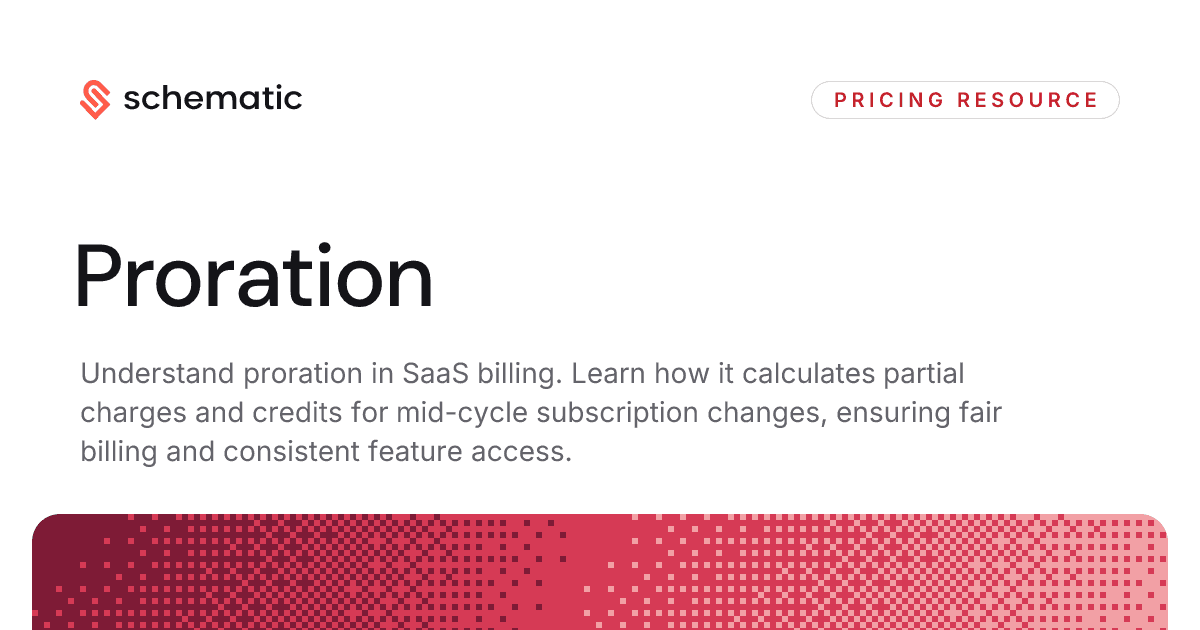 schematic

PRICING RESOURCE

Proration

Understand proration in SaaS billing. Learn how it calculates partial charges and credits for mid-cycle subscription changes, ensuring fair billing and consistent feature access.